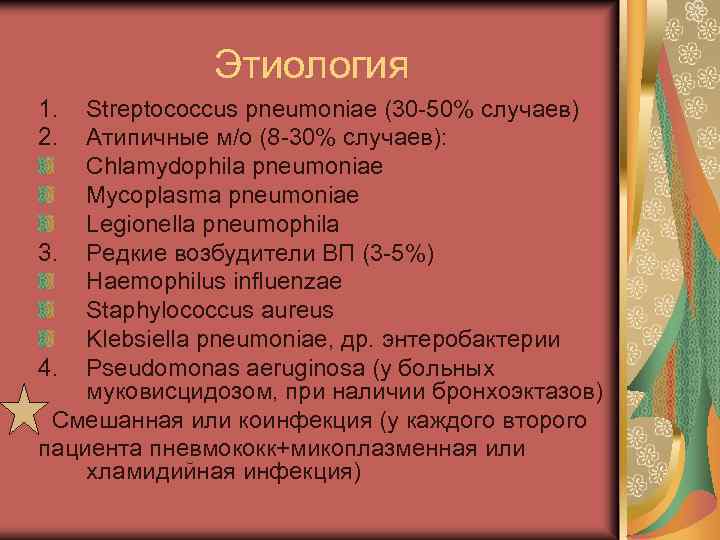 Этиология

1. Streptococcus pneumoniae (30-50% случаев)
2. Атипичные м/о (8-30% случаев):
Chlamydophila pneumoniae
Mycoplasma pneumoniae
Legionella pneumophila
3. Редкие возбудители ВП (3-5%)
Haemophilus influenzae
Staphylococcus aureus
Klebsiella pneumoniae, др. энтеробактерии
4. Pseudomonas aeruginosa (у больных муковисцидозом, при наличии бронхоэктазов)

Смешанная или коинфекция (у каждого второго пациента пневмококк+микоплазменная или хламидийная инфекция)